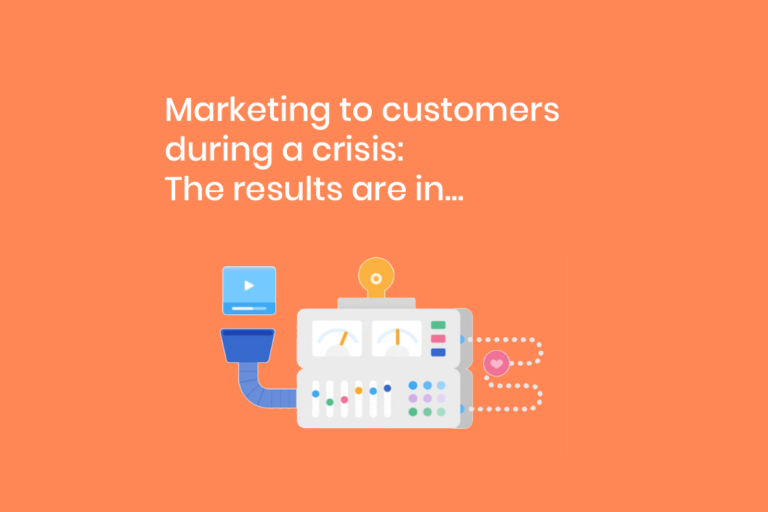 Marketing to customers during a crisis:
The results are in...